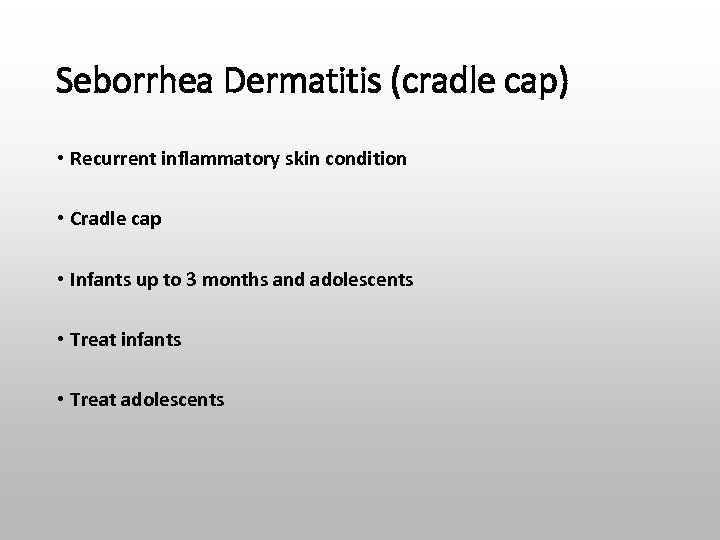 Seborrhea Dermatitis (cradle cap)

• Recurrent inflammatory skin condition

• Cradle cap

• Infants up to 3 months and adolescents

• Treat infants

• Treat adolescents